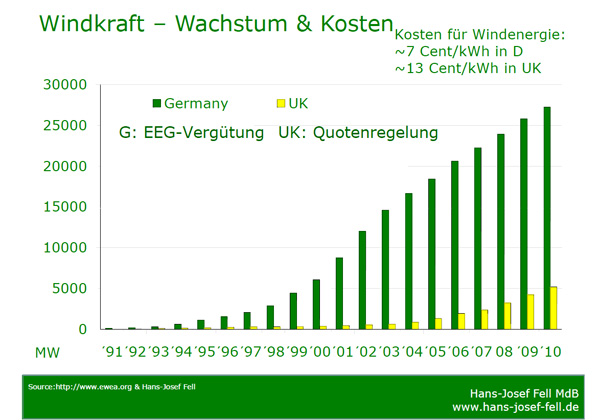 Windkraft – Wachstum & Kosten

Kosten für Windenergie:
~7 Cent/kWh in D
~13 Cent/kWh in UK

Germany UK

G: EEG-Vergütung UK: Quotenregelung

30000
25000
20000
15000
10000
5000
0
MW

´91 ´92 ´93 ´94 ´95 ´96 ´97 ´98 ´99 ´00 ´01 ´02 ´03 ´04 ´05 ´06 ´07 08 ´09 ´10

Source:http://www.ewea.org & Hans-Josef Fell

Hans-Josef Fell MdB
www.hans-josef-fell.de